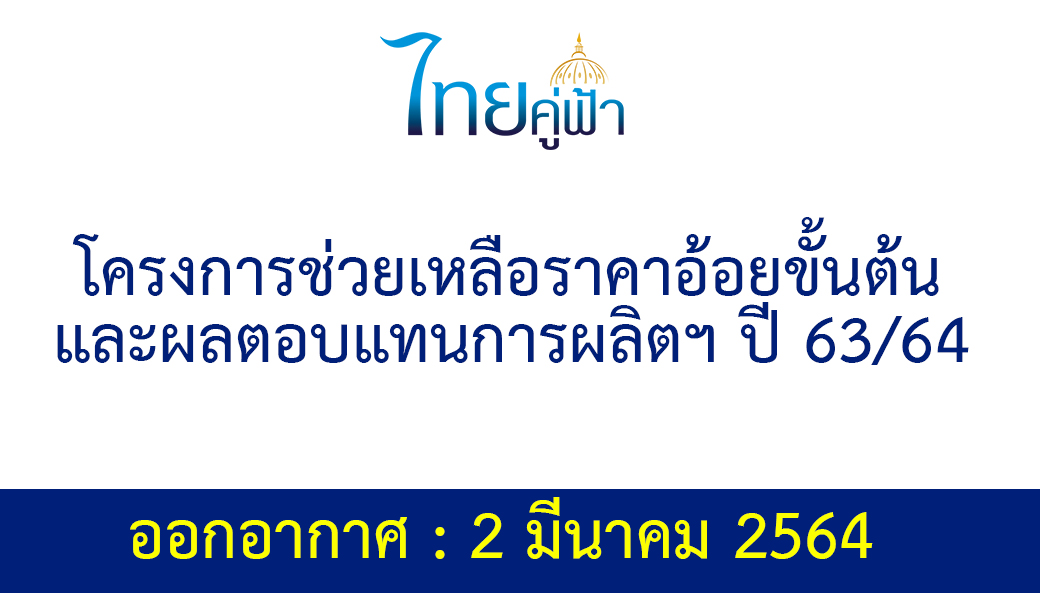 ไทยคู่ฟ้า

โครงการช่วยเหลือราคาอ้อยขั้นต้น และผลตอบแทนการผลิตฯ ปี 63/64

ออกอากาศ : 2 มีนาคม 2564